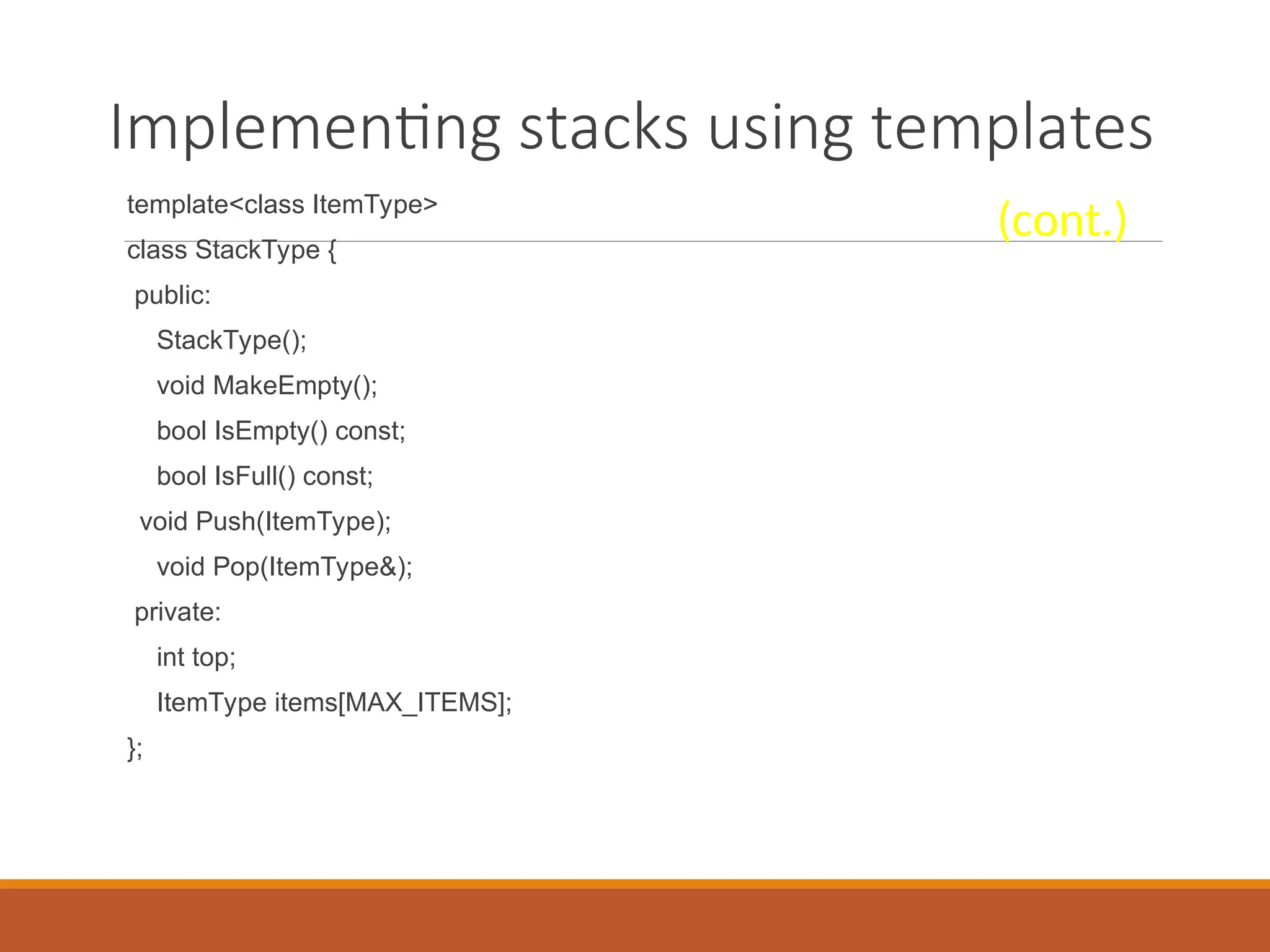 Implementing stacks using templates

(cont.)

template<class ItemType>

class StackType {

public:

StackType();

void MakeEmpty();

bool IsEmpty() const;

bool IsFull() const;

void Push(ItemType);

void Pop(ItemType&);

private:

int top;

ItemType items[MAX_ITEMS];

};